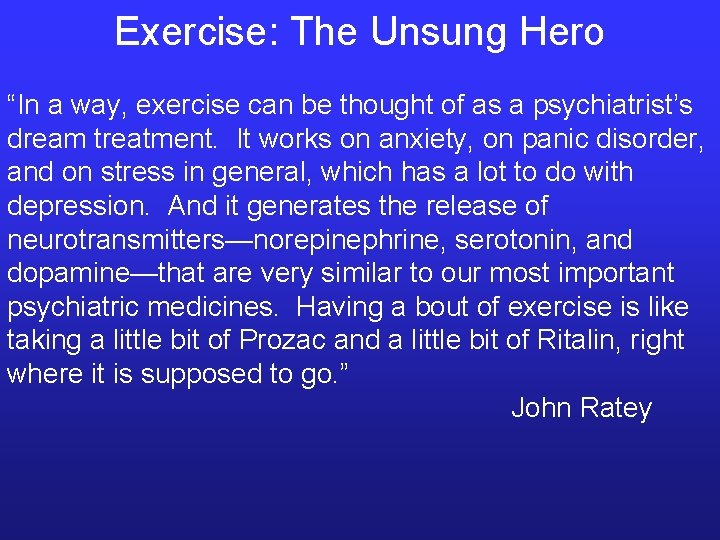 Exercise: The Unsung Hero

“In a way, exercise can be thought of as a psychiatrist’s dream treatment. It works on anxiety, on panic disorder, and on stress in general, which has a lot to do with depression. And it generates the release of neurotransmitters—norepinephrine, serotonin, and dopamine—that are very similar to our most important psychiatric medicines. Having a bout of exercise is like taking a little bit of Prozac and a little bit of Ritalin, right where it is supposed to go.”

John Ratey